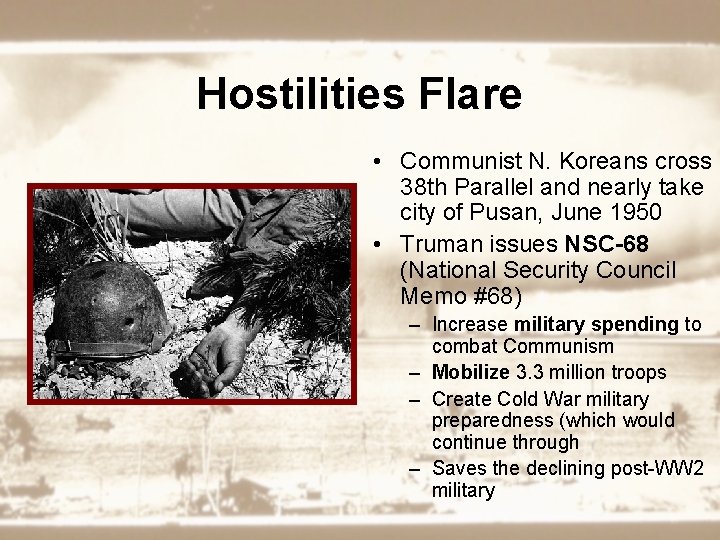 Hostilities Flare

• Communist N. Koreans cross 38th Parallel and nearly take city of Pusan, June 1950
• Truman issues NSC-68 (National Security Council Memo #68)
  – Increase military spending to combat Communism
  – Mobilize 3.3 million troops
  – Create Cold War military preparedness (which would continue through
  – Saves the declining post-WW2 military